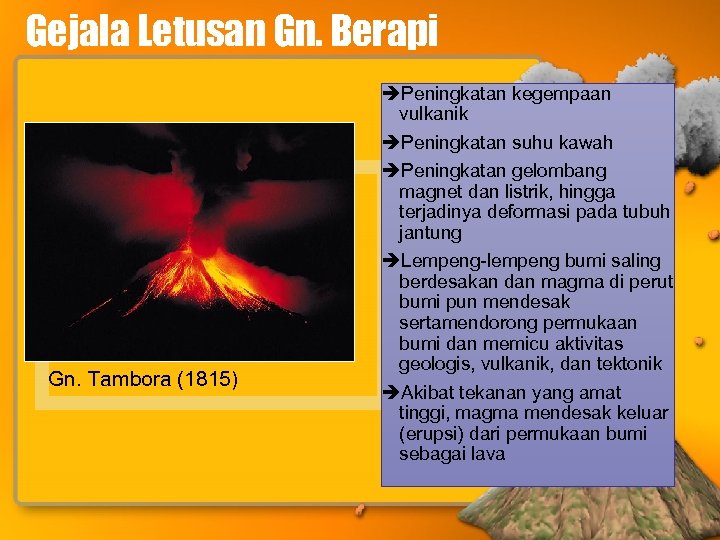 Gejala Letusan Gn. Berapi

Gn. Tambora (1815)

➔Peningkatan kegempaan vulkanik

➔Peningkatan suhu kawah

➔Peningkatan gelombang magnet dan listrik, hingga terjadinya deformasi pada tubuh jantung

➔Lempeng-lempeng bumi saling berdesakan dan magma di perut bumi pun mendesak sertamendorong permukaan bumi dan memicu aktivitas geologis, vulkanik, dan tektonik

➔Akibat tekanan yang amat tinggi, magma mendesak keluar (erupsi) dari permukaan bumi sebagai lava